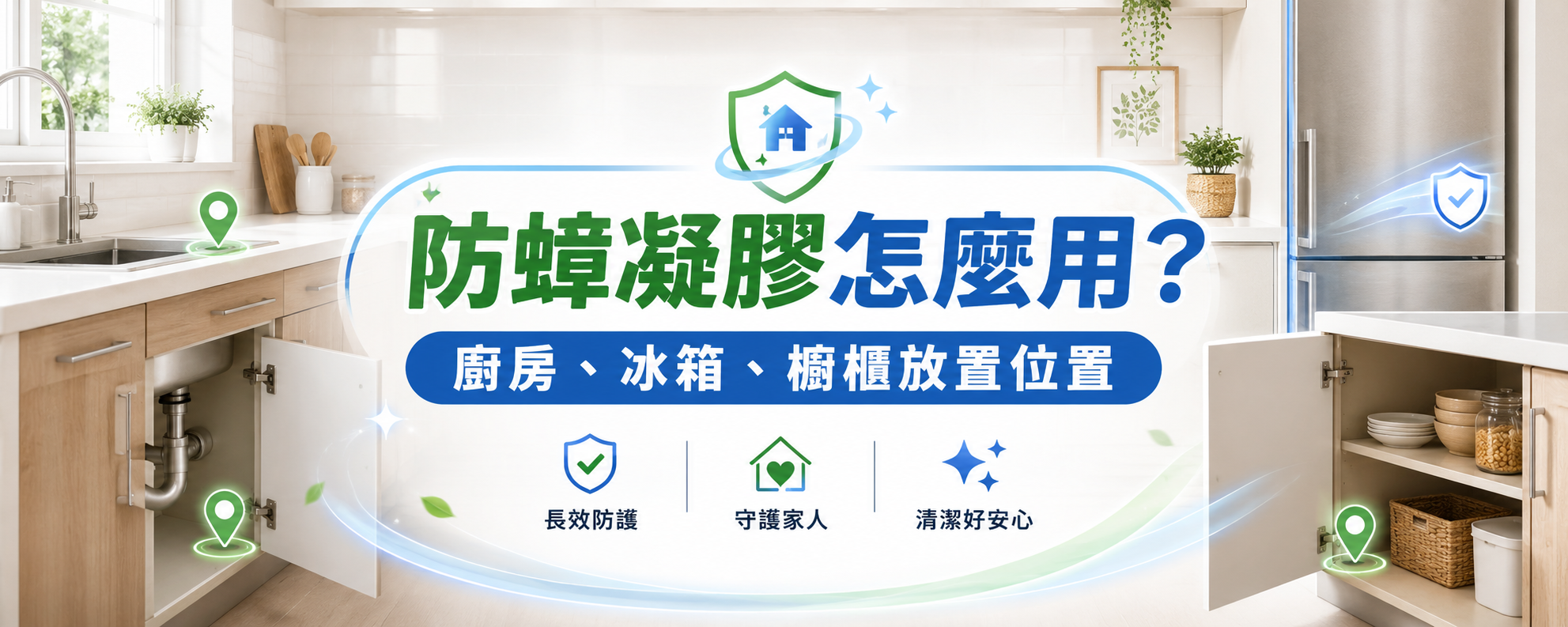 防蟑凝膠怎麼用？

廚房、冰箱、櫥櫃放置位置

長效防護

守護家人

清潔好安心